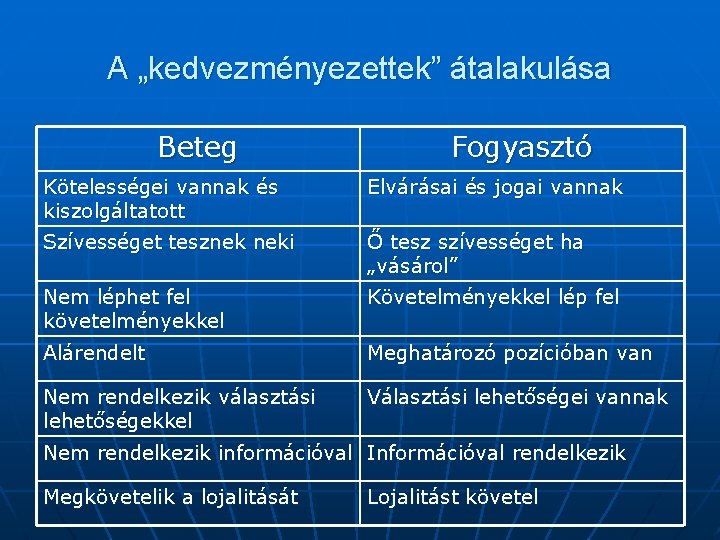 A „kedvezményezettek” átalakulása

| Beteg | Fogyasztó |
|---|---|
| Kötelességei vannak és kiszolgáltatott | Elvárásai és jogai vannak |
| Szívességet tesznek neki | Ő tesz szívességet ha „vásárol” |
| Nem léphet fel követelményekkel | Követelményekkel lép fel |
| Alárendelt | Meghatározó pozícióban van |
| Nem rendelkezik választási lehetőségekkel | Választási lehetőségei vannak |
| Nem rendelkezik információval | Információval rendelkezik |
| Megkövetelik a lojalitását | Lojalitást követel |